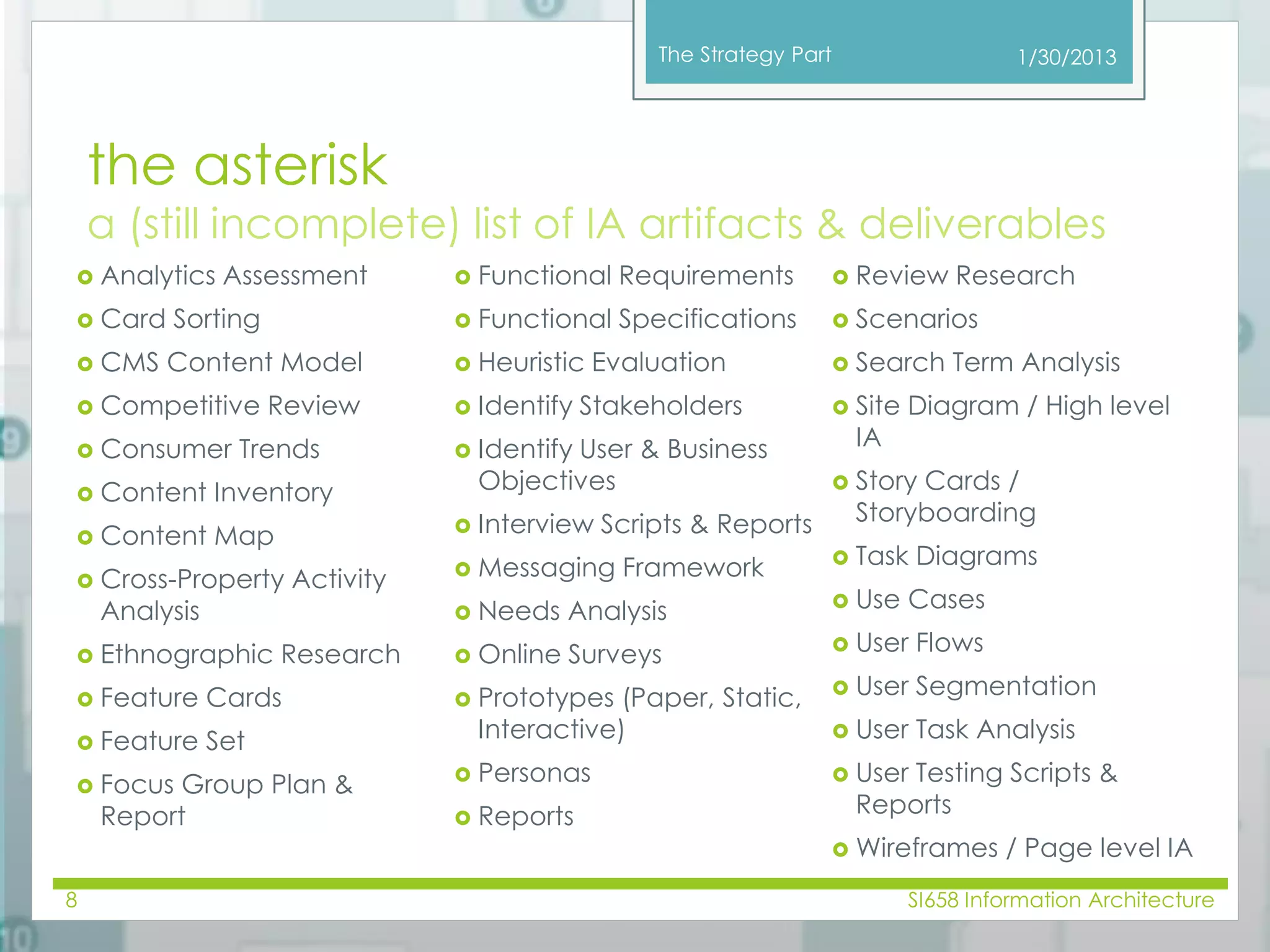 The Strategy Part 1/30/2013

the asterisk
a (still incomplete) list of IA artifacts & deliverables

- Analytics Assessment
- Card Sorting
- CMS Content Model
- Competitive Review
- Consumer Trends
- Content Inventory
- Content Map
- Cross-Property Activity Analysis
- Ethnographic Research
- Feature Cards
- Feature Set
- Focus Group Plan & Report

- Functional Requirements
- Functional Specifications
- Heuristic Evaluation
- Identify Stakeholders
- Identify User & Business Objectives
- Interview Scripts & Reports
- Messaging Framework
- Needs Analysis
- Online Surveys
- Prototypes (Paper, Static, Interactive)
- Personas
- Reports

- Review Research
- Scenarios
- Search Term Analysis
- Site Diagram / High level IA
- Story Cards / Storyboarding
- Task Diagrams
- Use Cases
- User Flows
- User Segmentation
- User Task Analysis
- User Testing Scripts & Reports
- Wireframes / Page level IA

8 SI658 Information Architecture